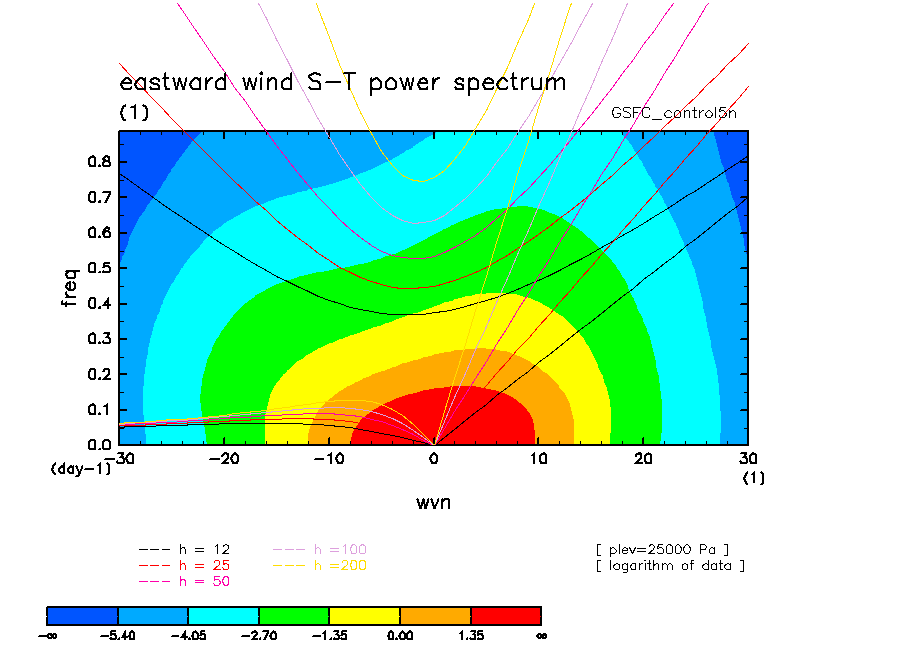 eastward wind S-T power spectrum
(1)

GSFC_control5n

freq

0.8
0.7
0.6
0.5
0.4
0.3
0.2
0.1
0.0

(day-1)

-30 -20 -10 0 10 20 30

(1)

wvn

--- h = 12
--- h = 25
--- h = 50
--- h =100
--- h =200

[ plev=25000 Pa ]
[ logarithm of data ]

$-\infty$ -5.40 -4.05 -2.70 -1.35 0.00 1.35 $\infty$